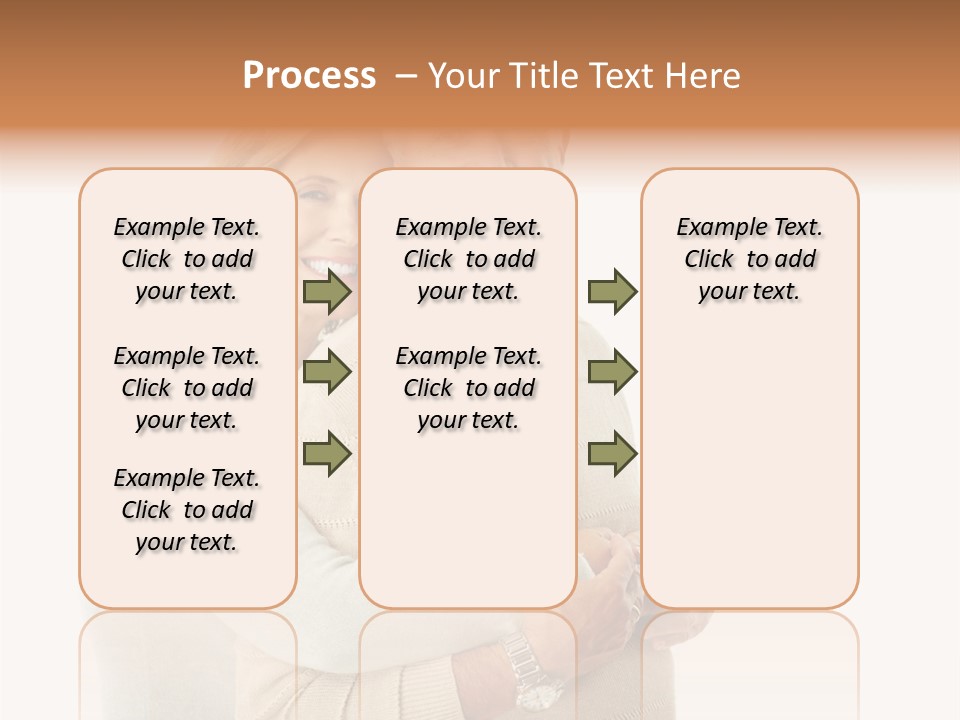 Process – Your Title Text Here

Example Text. Click to add your text.

Example Text. Click to add your text.

Example Text. Click to add your text.

Example Text. Click to add your text.

Example Text. Click to add your text.

Example Text. Click to add your text.